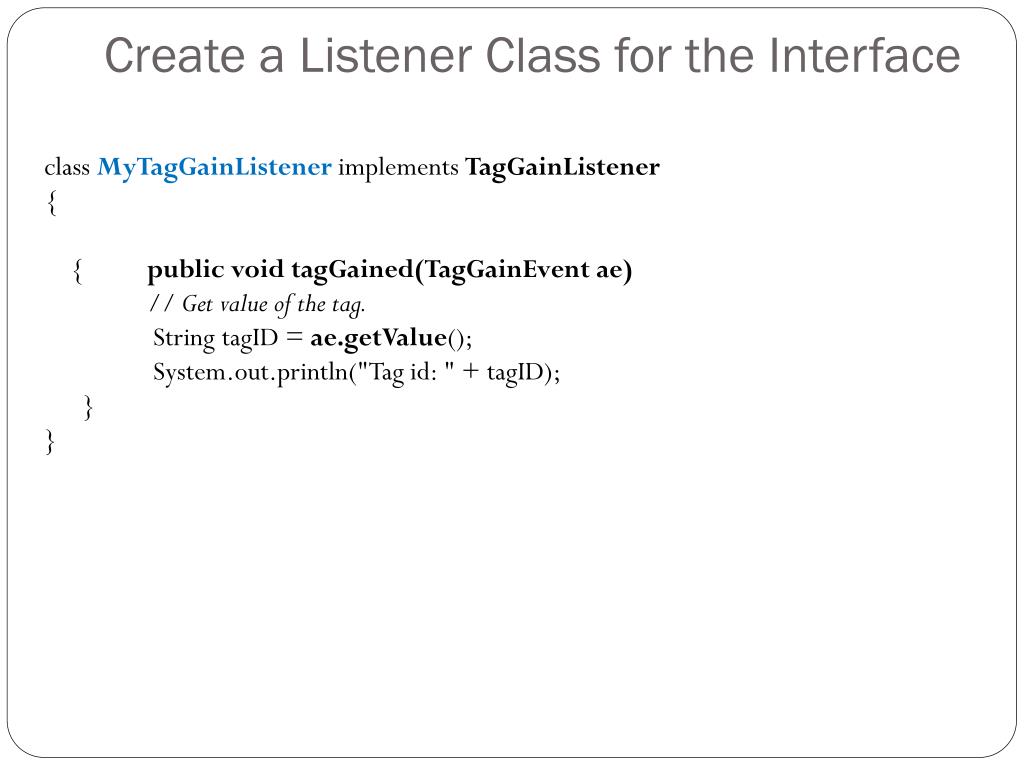 Create a Listener Class for the Interface

class MyTagGainListener implements TagGainListener
{

{ public void tagGained(TagGainEvent ae)
// Get value of the tag.
String tagID = ae.getValue();
System.out.println("Tag id: " + tagID);
}
}